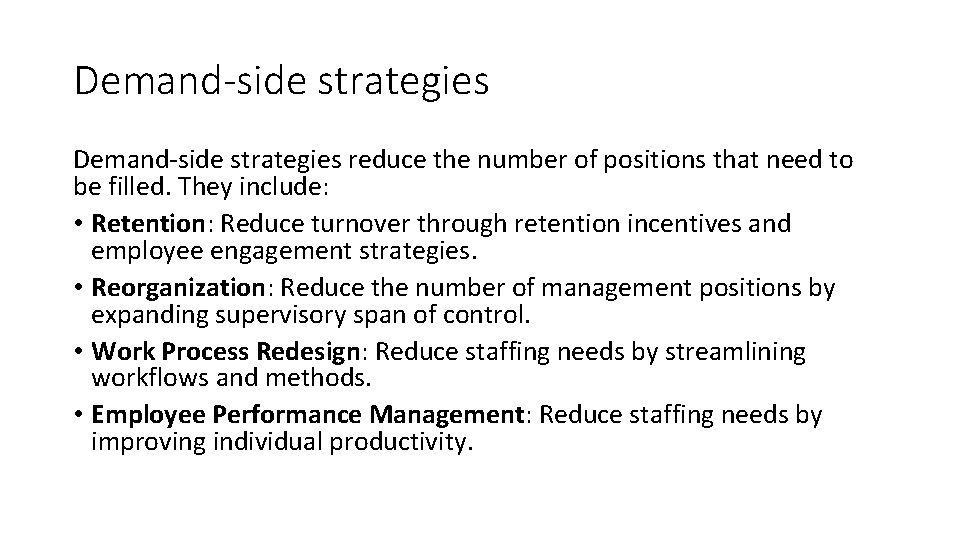 Demand-side strategies

Demand-side strategies reduce the number of positions that need to be filled. They include:
• Retention: Reduce turnover through retention incentives and employee engagement strategies.
• Reorganization: Reduce the number of management positions by expanding supervisory span of control.
• Work Process Redesign: Reduce staffing needs by streamlining workflows and methods.
• Employee Performance Management: Reduce staffing needs by improving individual productivity.